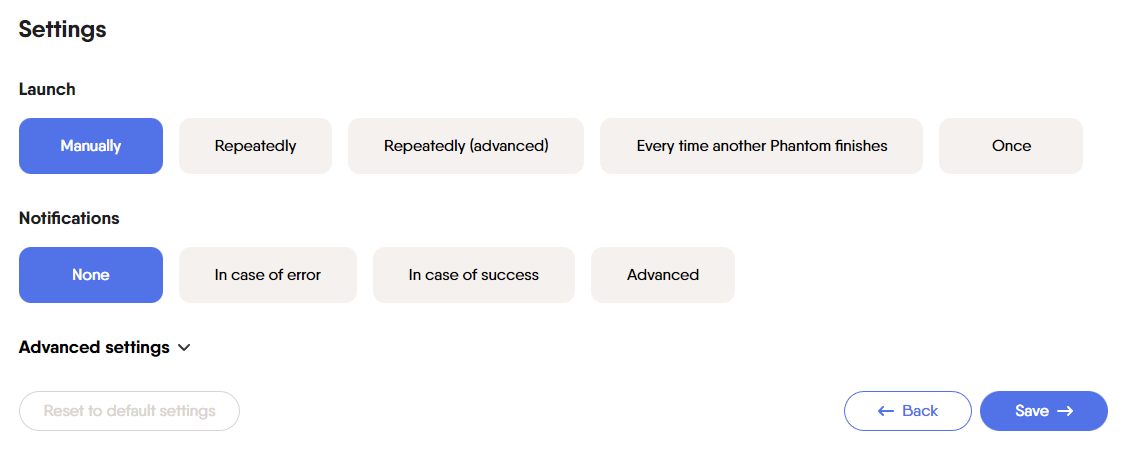 Settings

Launch

Manually Repeatedly Repeatedly (advanced) Every time another Phantom finishes Once

Notifications

None In case of error In case of success Advanced

Advanced settings

Reset to default settings

← Back Save →